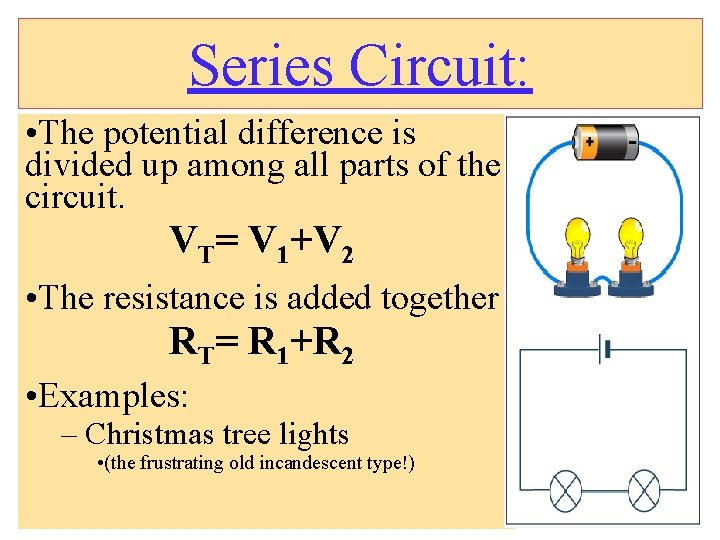 Series Circuit:

•The potential difference is divided up among all parts of the circuit.

$V_T = V_1 + V_2$

•The resistance is added together

$R_T = R_1 + R_2$

•Examples:

– Christmas tree lights

•(the frustrating old incandescent type!)

+ -